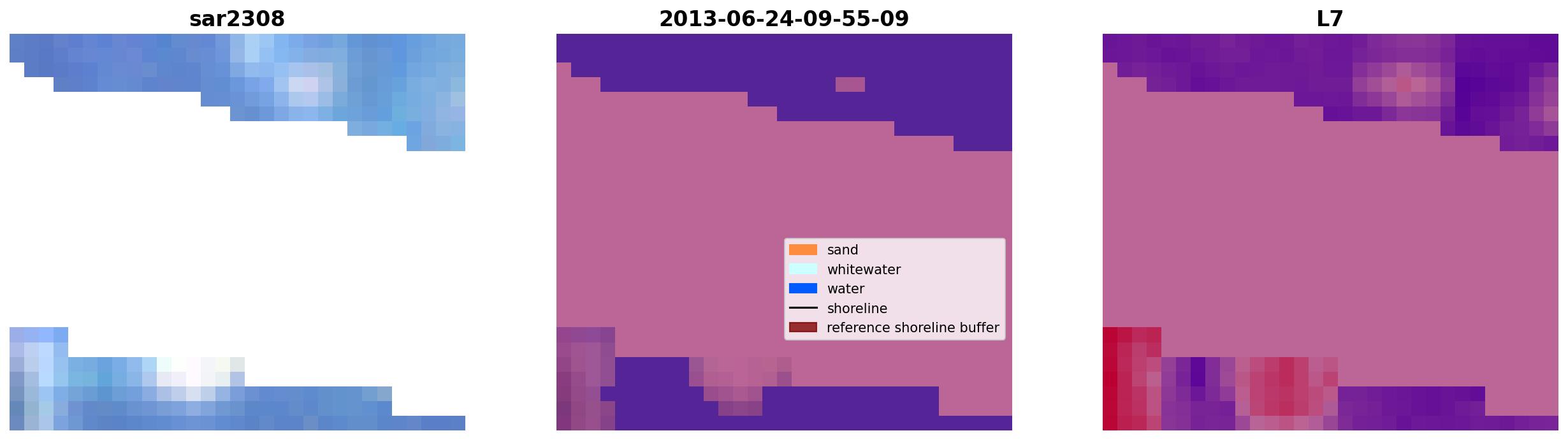 sar2308

2013-06-24-09-55-09

sand
whitewater
water
shoreline
reference shoreline buffer

L7